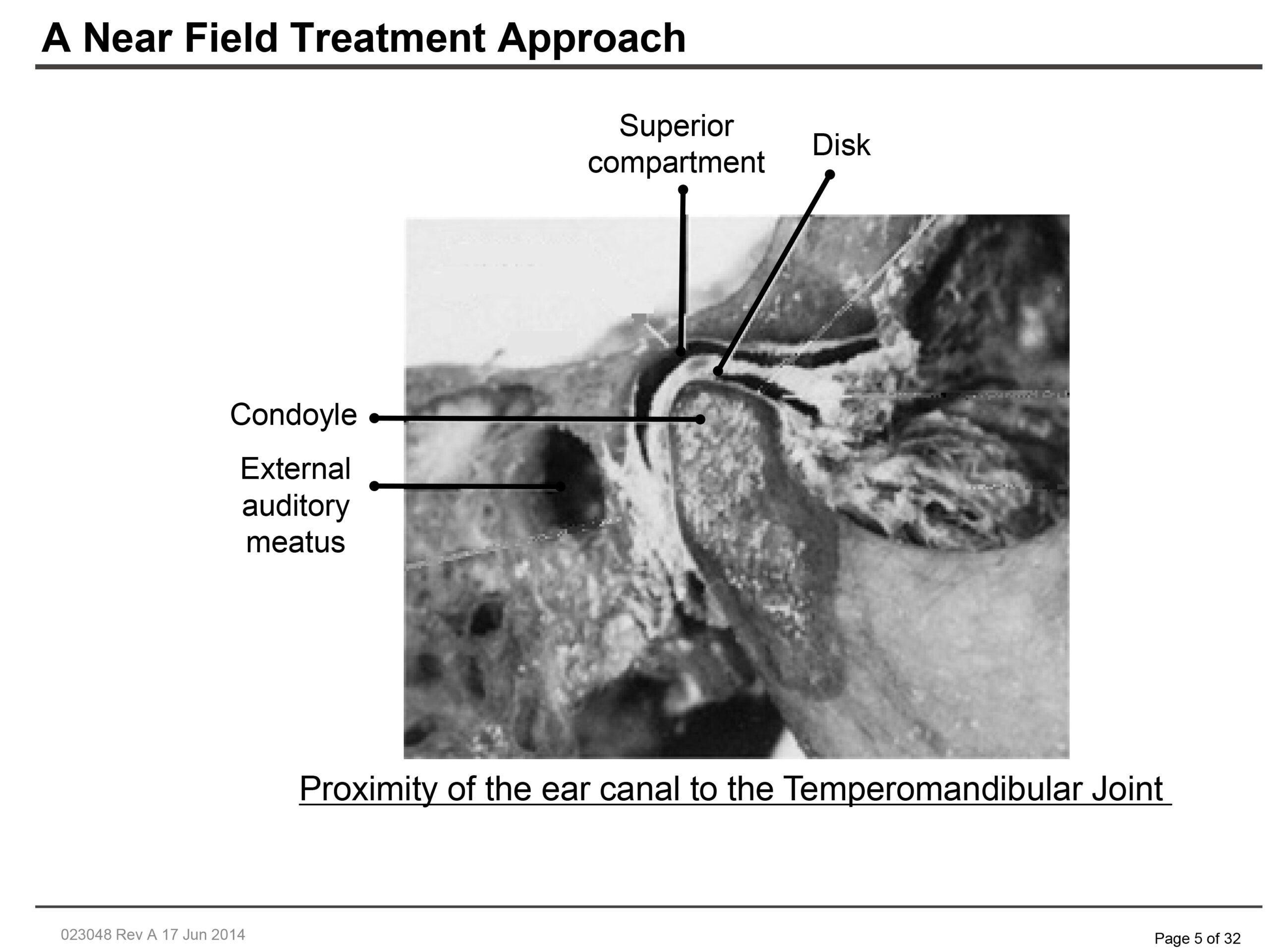 A Near Field Treatment Approach

Superior compartment

Disk

Condoyle

External auditory meatus

Proximity of the ear canal to the Temperomandibular Joint

023048 Rev A 17 Jun 2014

Page 5 of 32